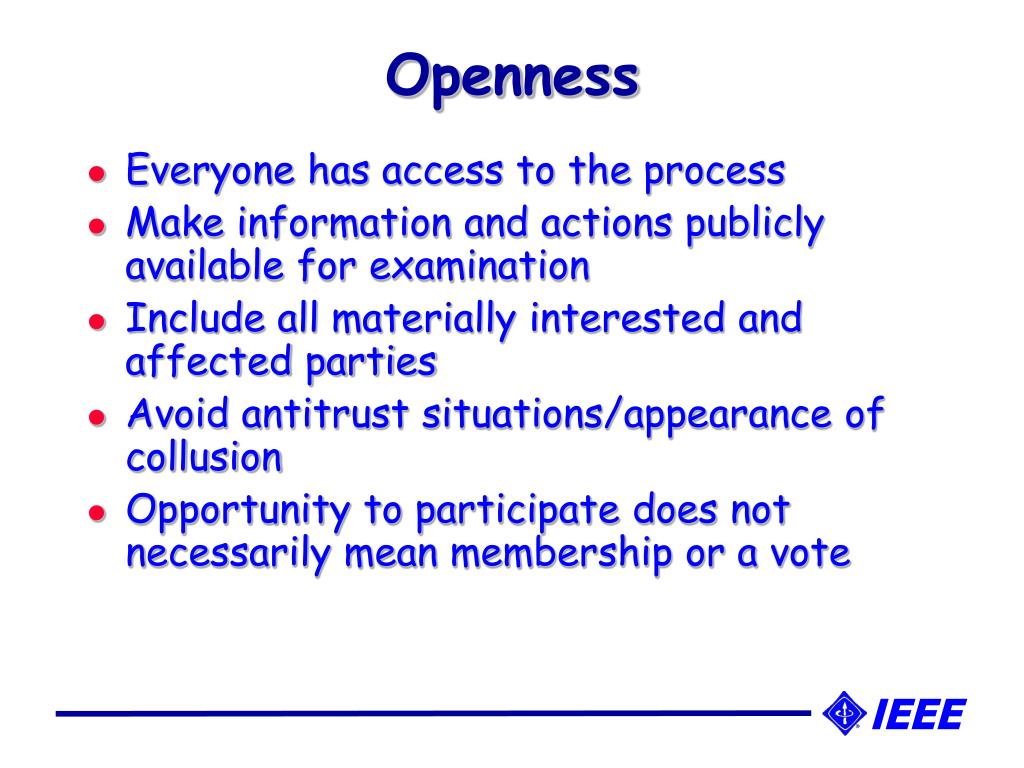 Openness

- Everyone has access to the process
- Make information and actions publicly available for examination
- Include all materially interested and affected parties
- Avoid antitrust situations/appearance of collusion
- Opportunity to participate does not necessarily mean membership or a vote

IEEE